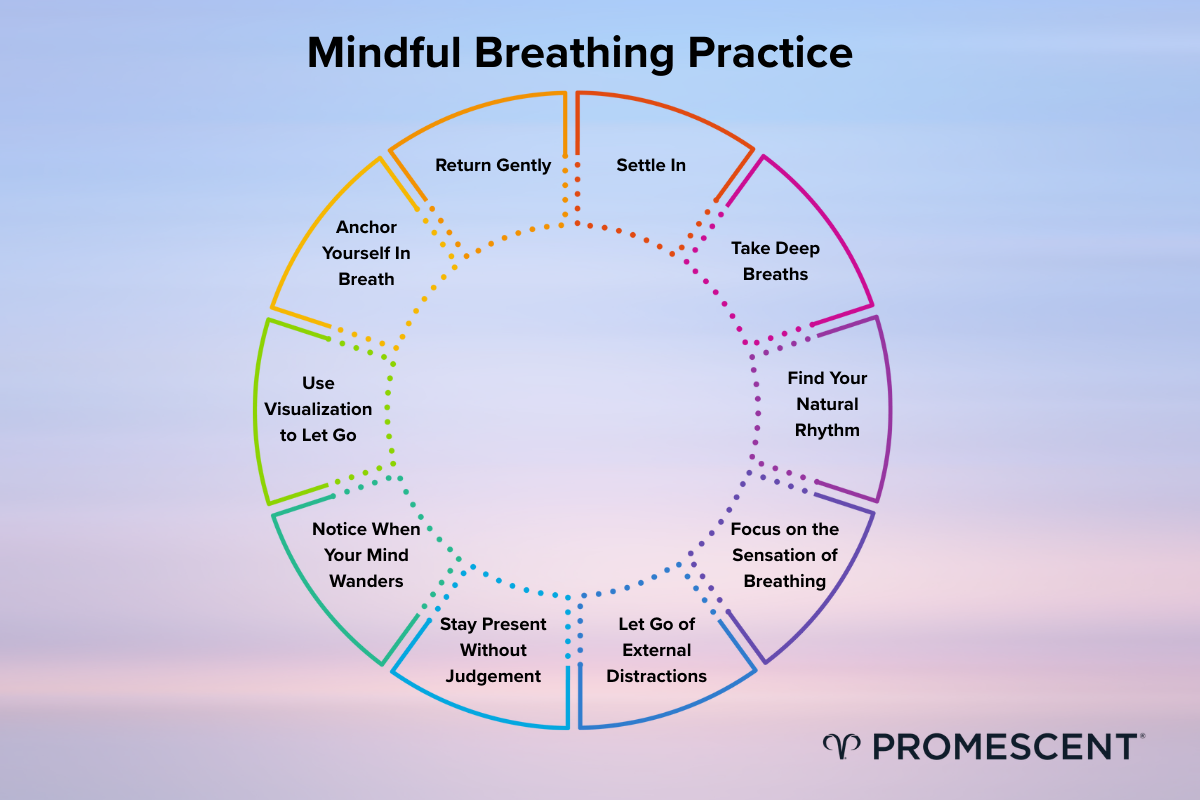 Mindful Breathing Practice

Settle In

Take Deep Breaths

Find Your Natural Rhythm

Focus on the Sensation of Breathing

Let Go of External Distractions

Stay Present Without Judgement

Notice When Your Mind Wanders

Use Visualization to Let Go

Anchor Yourself In Breath

Return Gently

PROMESCENT®